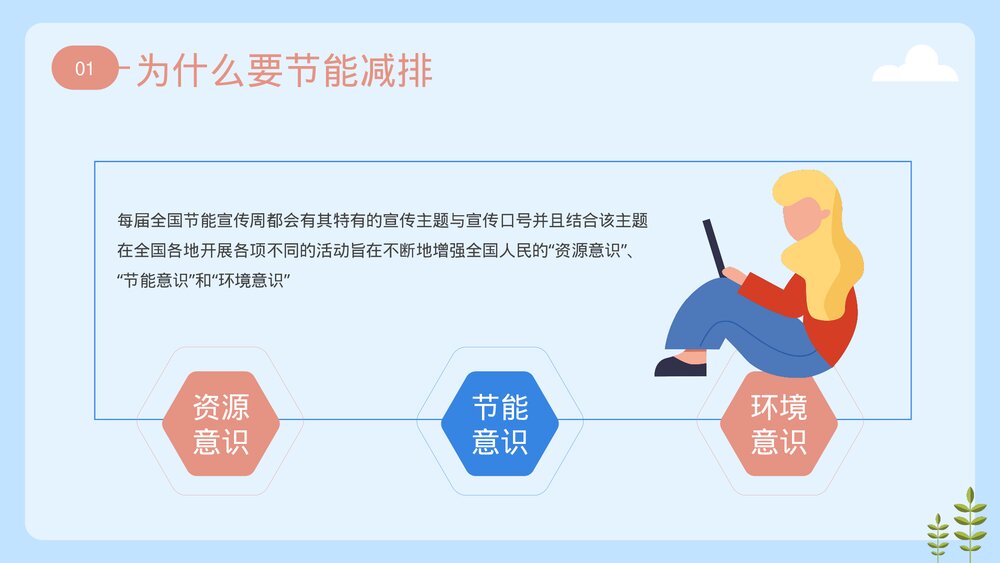 01 为什么要节能减排

每届全国节能宣传周都会有其特有的宣传主题与宣传口号并且结合该主题在全国各地开展各项不同的活动旨在不断地增强全国人民的“资源意识”、“节能意识”和“环境意识”

资源意识

节能意识

环境意识